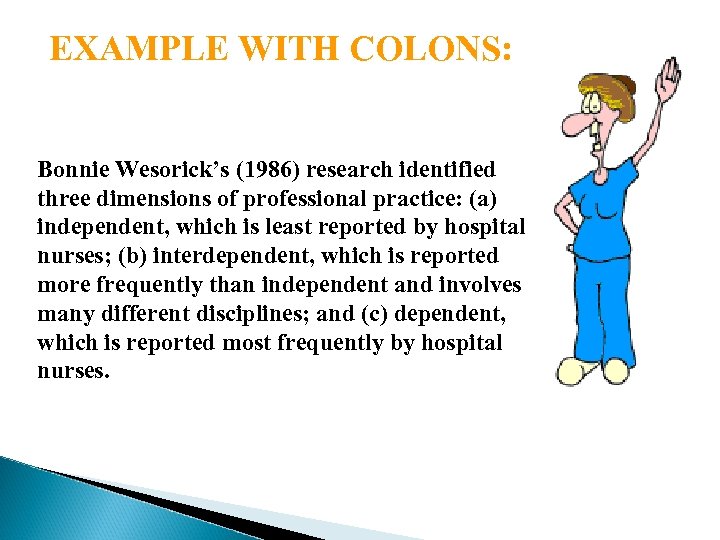 EXAMPLE WITH COLONS:

Bonnie Wesorick's (1986) research identified three dimensions of professional practice: (a) independent, which is least reported by hospital nurses; (b) interdependent, which is reported more frequently than independent and involves many different disciplines; and (c) dependent, which is reported most frequently by hospital nurses.